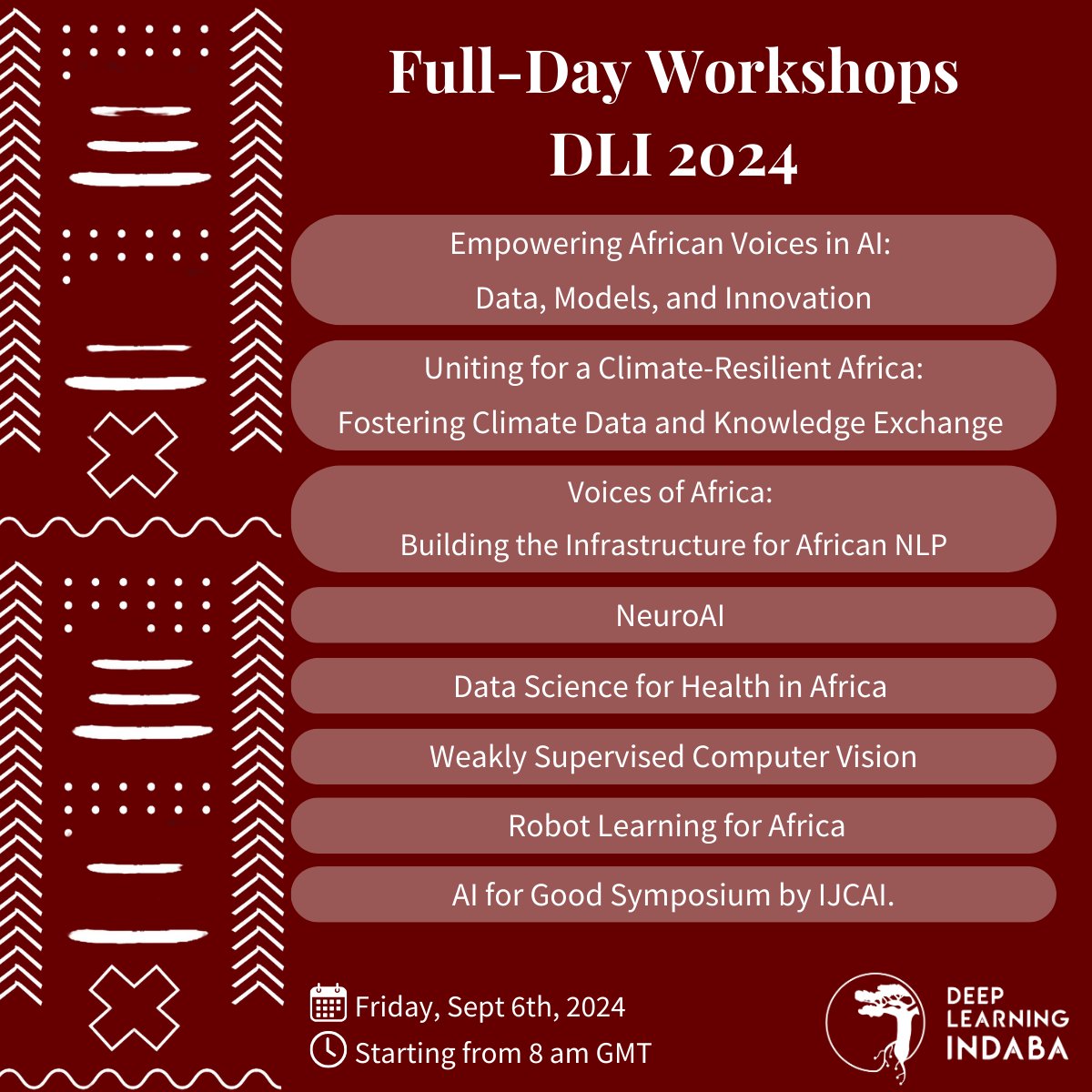 Full-Day Workshops
DLI 2024

Empowering African Voices in AI:
Data, Models, and Innovation

Uniting for a Climate-Resilient Africa:
Fostering Climate Data and Knowledge Exchange

Voices of Africa:
Building the Infrastructure for African NLP

NeuroAI

Data Science for Health in Africa

Weakly Supervised Computer Vision

Robot Learning for Africa

AI for Good Symposium by IJCAI.

Friday, Sept 6th, 2024
Starting from 8 am GMT

DEEP
LEARNING
INDABA